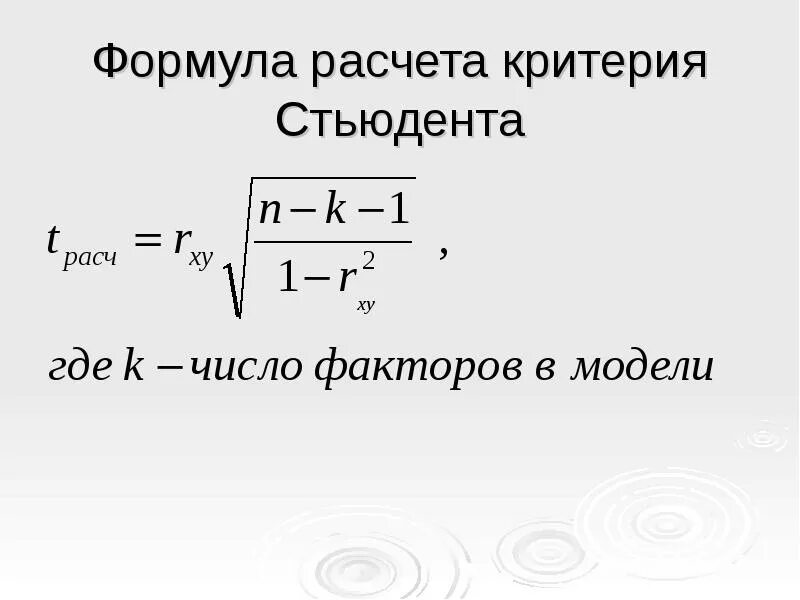 Формула расчета критерия Стьюдента

$t_{расч} = r_{xy}\sqrt{\frac{n-k-1}{1-r_{xy}^2}}$ ,

где $k$ – число факторов в модели